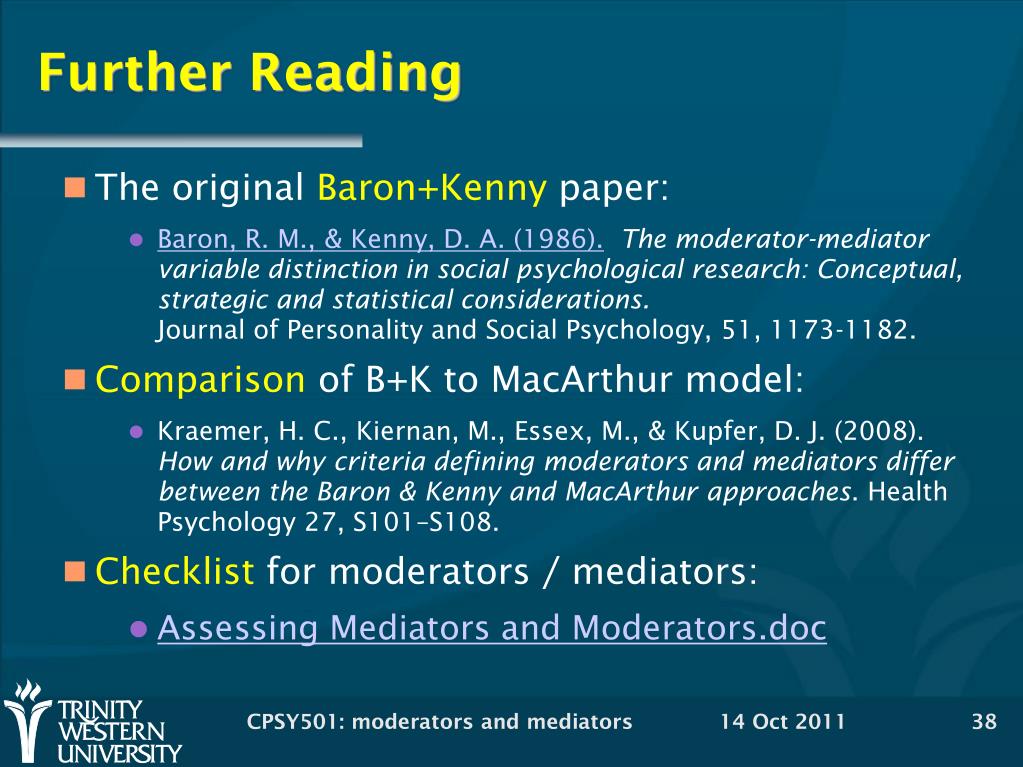 Further Reading

The original Baron+Kenny paper:

Baron, R. M., & Kenny, D. A. (1986). The moderator-mediator variable distinction in social psychological research: Conceptual, strategic and statistical considerations. Journal of Personality and Social Psychology, 51, 1173-1182.

Comparison of B+K to MacArthur model:

Kraemer, H. C., Kiernan, M., Essex, M., & Kupfer, D. J. (2008). How and why criteria defining moderators and mediators differ between the Baron & Kenny and MacArthur approaches. Health Psychology 27, S101–S108.

Checklist for moderators / mediators:

Assessing Mediators and Moderators.doc

TRINITY WESTERN UNIVERSITY

CPSY501: moderators and mediators

14 Oct 2011

38